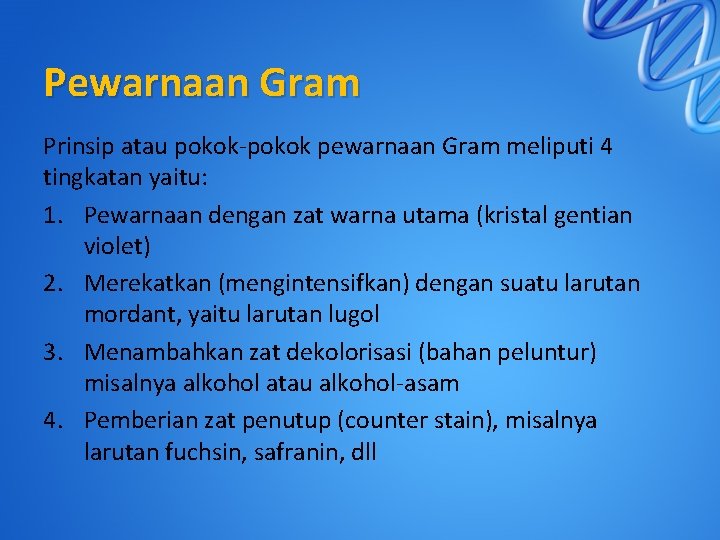 Pewarnaan Gram

Prinsip atau pokok-pokok pewarnaan Gram meliputi 4 tingkatan yaitu:

1. Pewarnaan dengan zat warna utama (kristal gentian violet)
2. Merekatkan (mengintensifkan) dengan suatu larutan mordant, yaitu larutan lugol
3. Menambahkan zat dekolorisasi (bahan peluntur) misalnya alkohol atau alkohol-asam
4. Pemberian zat penutup (counter stain), misalnya larutan fuchsin, safranin, dll